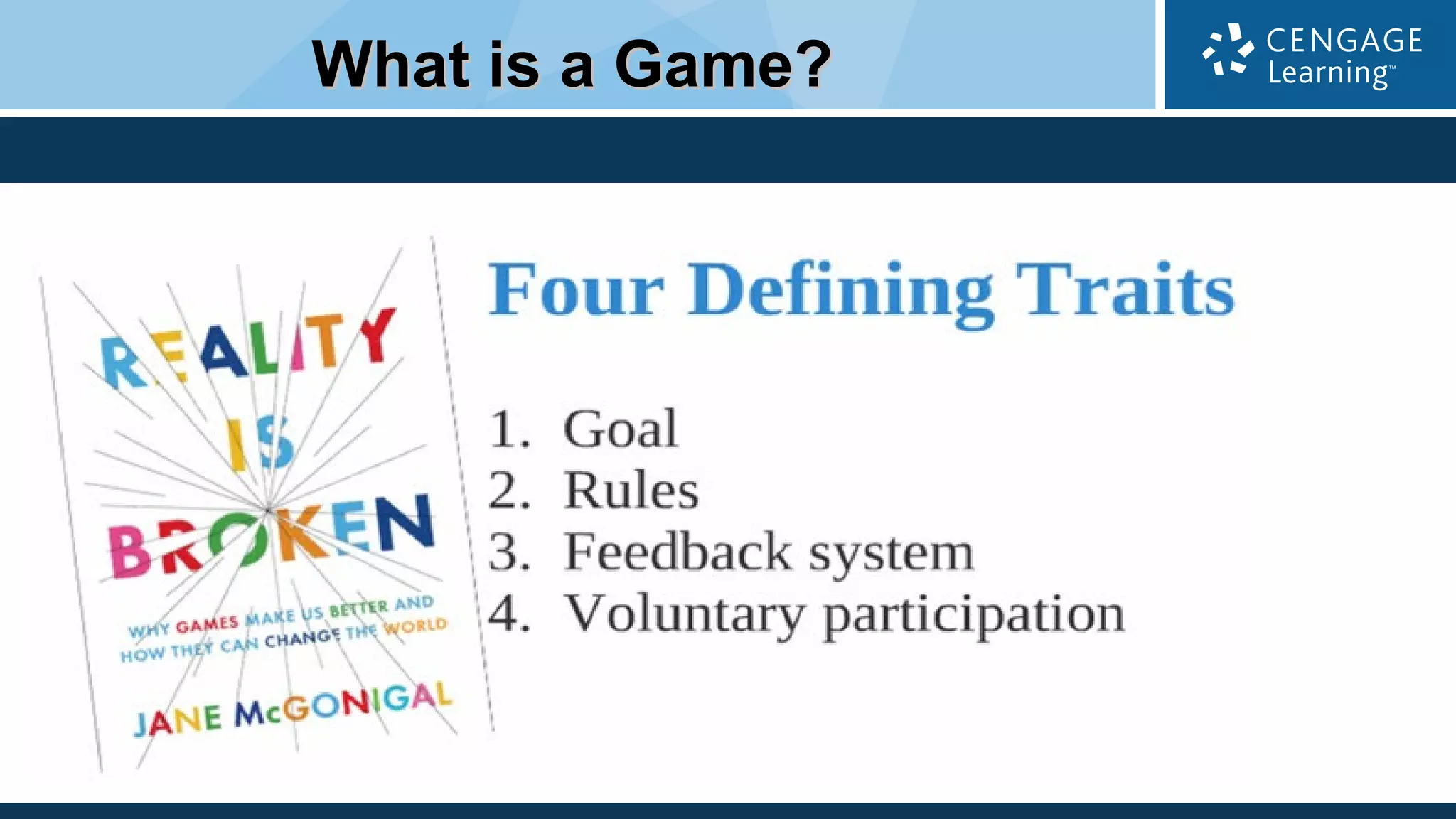 What is a Game?

CENGAGE Learning™

REALITY IS BROKEN

WHY GAMES MAKE US BETTER AND HOW THEY CAN CHANGE THE WORLD

JANE McGONIGAL

Four Defining Traits

1. Goal
2. Rules
3. Feedback system
4. Voluntary participation